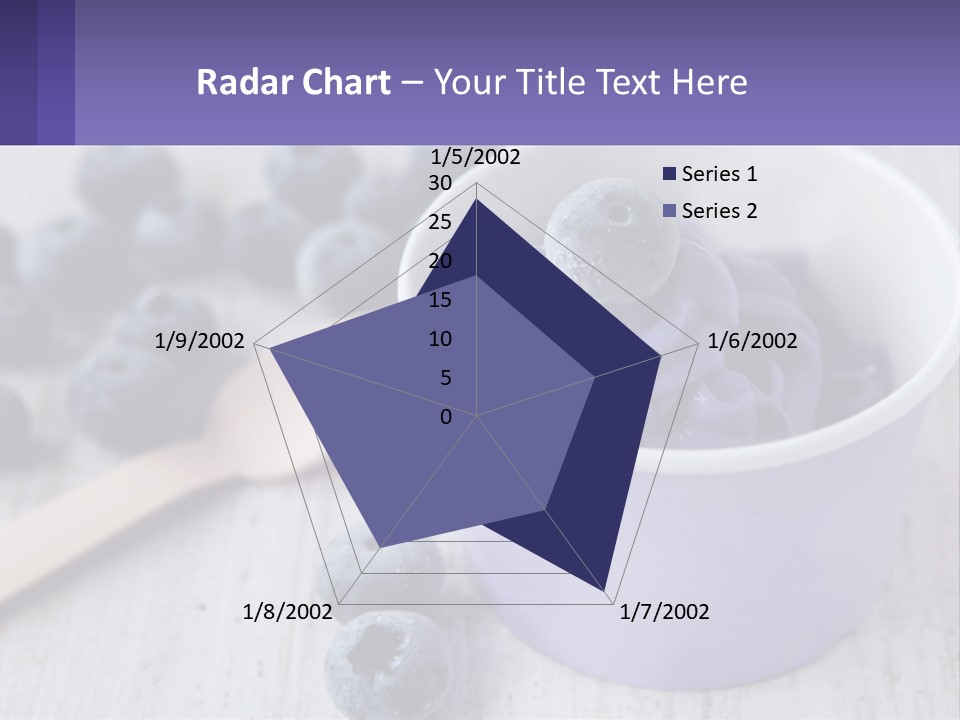 Radar Chart – Your Title Text Here

1/5/2002
30
25
20
15
10
5
0
1/6/2002
1/7/2002
1/8/2002
1/9/2002

Series 1
Series 2